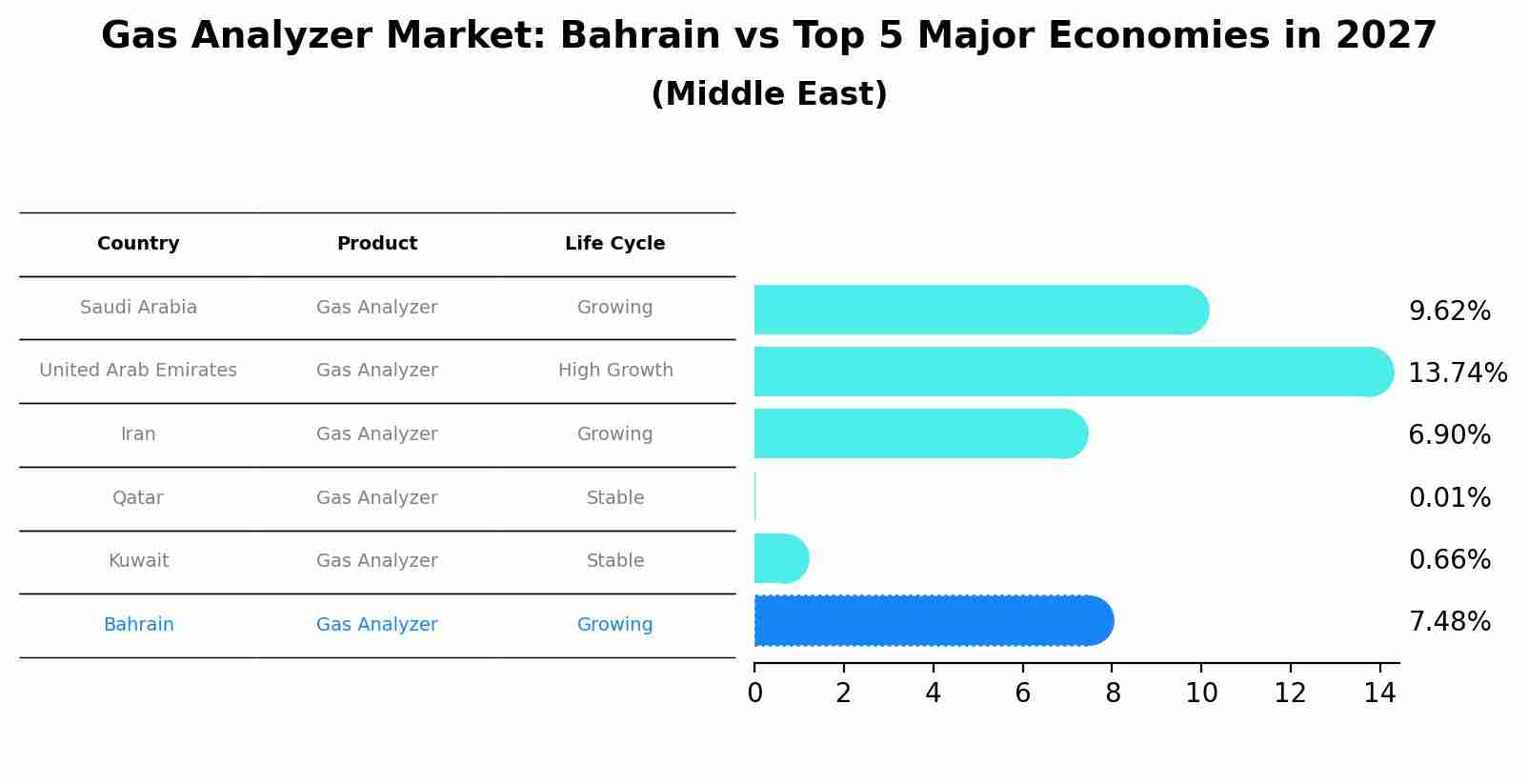 Gas Analyzer Market: Bahrain vs Top 5 Major Economies in 2027
(Middle East)

| Country | Product | Life Cycle |
|---|---|---|
| Saudi Arabia | Gas Analyzer | Growing |
| United Arab Emirates | Gas Analyzer | High Growth |
| Iran | Gas Analyzer | Growing |
| Qatar | Gas Analyzer | Stable |
| Kuwait | Gas Analyzer | Stable |
| Bahrain | Gas Analyzer | Growing |

9.62%
13.74%
6.90%
0.01%
0.66%
7.48%

0 2 4 6 8 10 12 14